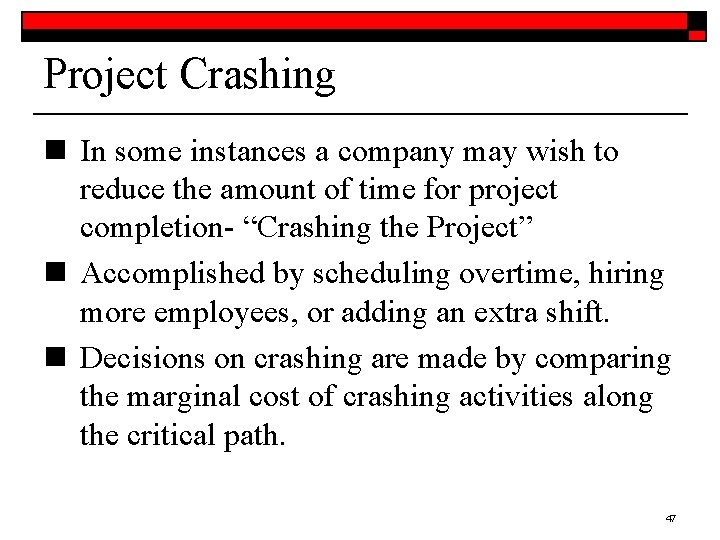 Project Crashing

■ In some instances a company may wish to reduce the amount of time for project completion- “Crashing the Project”

■ Accomplished by scheduling overtime, hiring more employees, or adding an extra shift.

■ Decisions on crashing are made by comparing the marginal cost of crashing activities along the critical path.

47